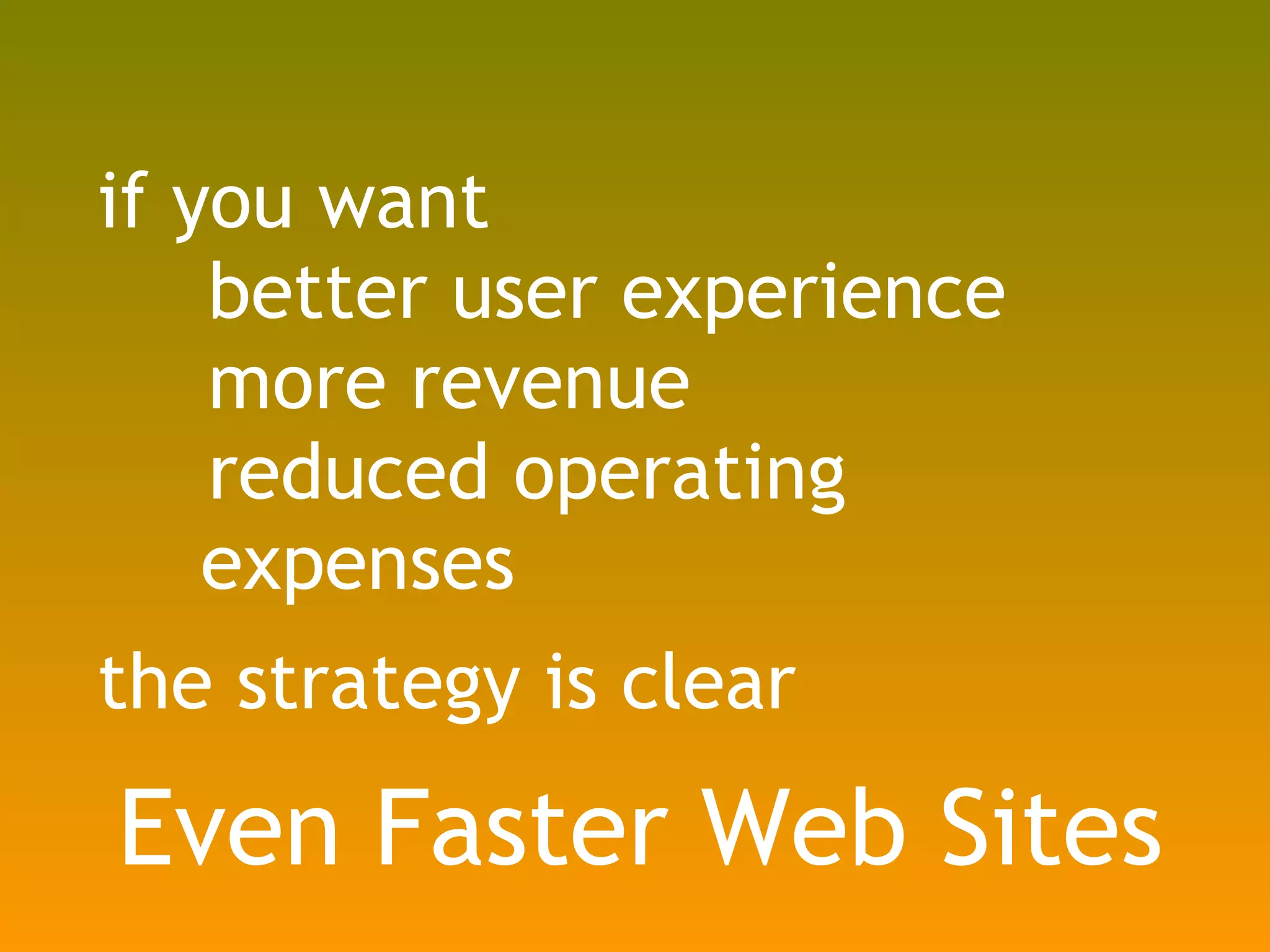 if you want
better user experience
more revenue
reduced operating expenses

the strategy is clear

Even Faster Web Sites